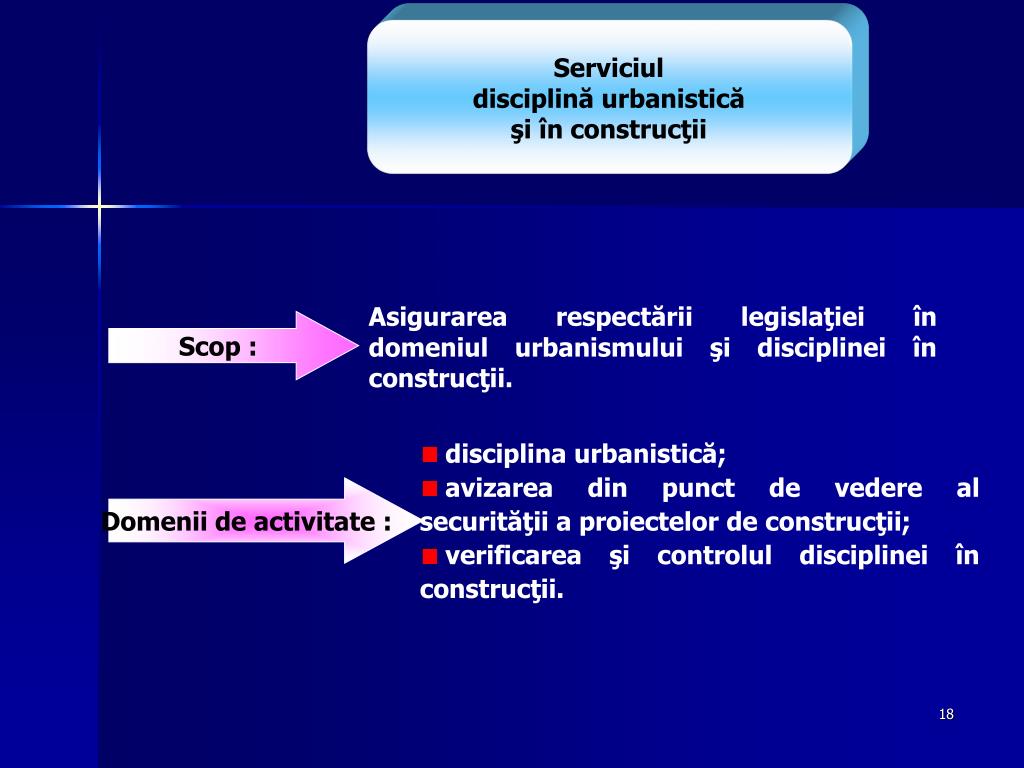 Serviciul
disciplină urbanistică
şi în construcţii

Scop :

Asigurarea respectării legislaţiei în domeniul urbanismului şi disciplinei în construcţii.

Domenii de activitate :

disciplina urbanistică;
avizarea din punct de vedere al securităţii a proiectelor de construcţii;
verificarea şi controlul disciplinei în construcţii.

18